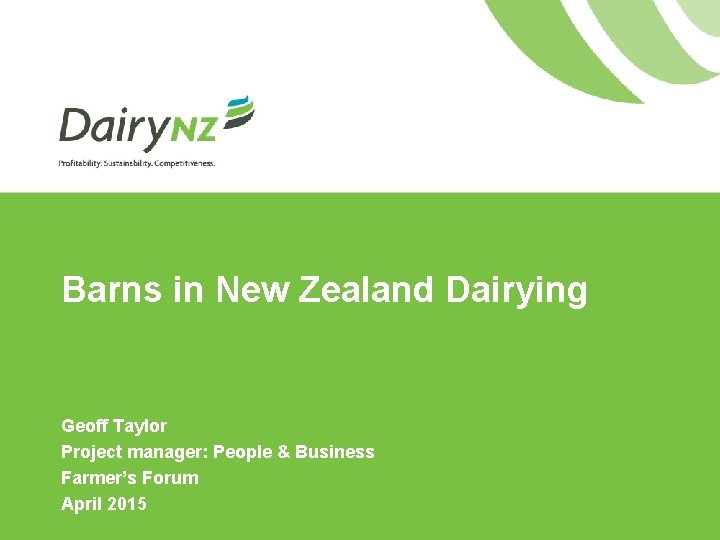 DairyNZ

Profitability. Sustainability. Competitiveness.

Barns in New Zealand Dairying

Geoff Taylor
Project manager: People & Business
Farmer's Forum
April 2015